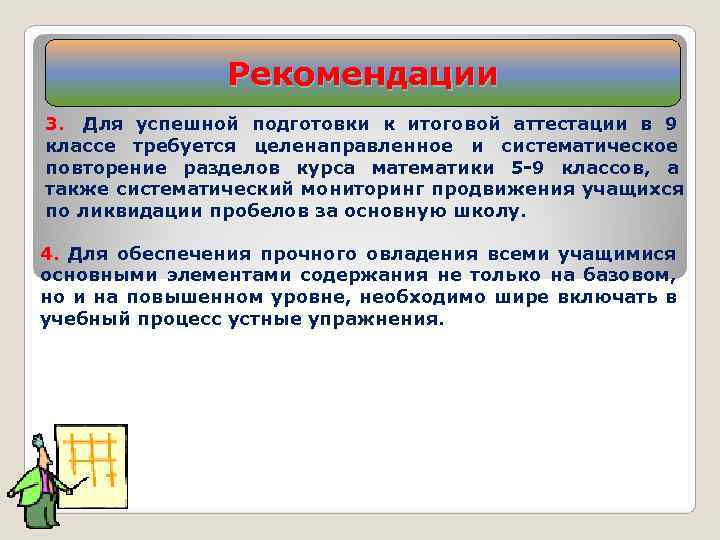 Рекомендации

3. Для успешной подготовки к итоговой аттестации в 9 классе требуется целенаправленное и систематическое повторение разделов курса математики 5-9 классов, а также систематический мониторинг продвижения учащихся по ликвидации пробелов за основную школу.

4. Для обеспечения прочного овладения всеми учащимися основными элементами содержания не только на базовом, но и на повышенном уровне, необходимо шире включать в учебный процесс устные упражнения.